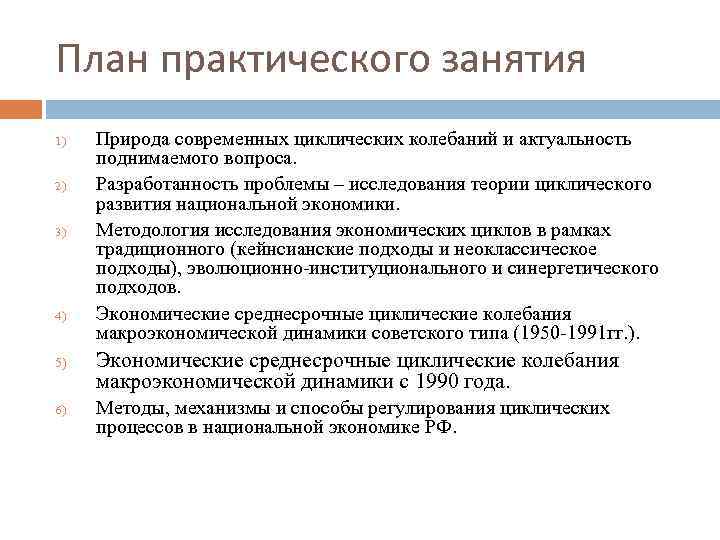 План практического занятия

1) Природа современных циклических колебаний и актуальность поднимаемого вопроса.

2) Разработанность проблемы – исследования теории циклического развития национальной экономики.

3) Методология исследования экономических циклов в рамках традиционного (кейнсианские подходы и неоклассическое подходы), эволюционно-институционального и синергетического подходов.

4) Экономические среднесрочные циклические колебания макроэкономической динамики советского типа (1950-1991гг.).

5) Экономические среднесрочные циклические колебания макроэкономической динамики с 1990 года.

6) Методы, механизмы и способы регулирования циклических процессов в национальной экономике РФ.